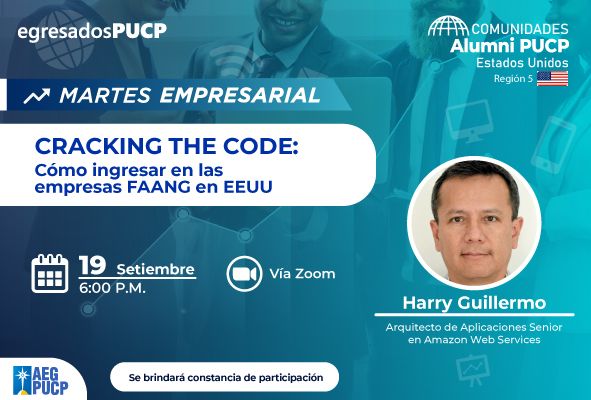 egresadosPUCP

COMUNIDADES
Alumni PUCP
Estados Unidos
Región 5

MARTES EMPRESARIAL

CRACKING THE CODE:
Cómo ingresar en las empresas FAANG en EEUU

19 Setiembre
6:00 P.M.

Vía Zoom

Harry Guillermo
Arquitecto de Aplicaciones Senior en Amazon Web Services

AEG PUCP

Se brindará constancia de participación